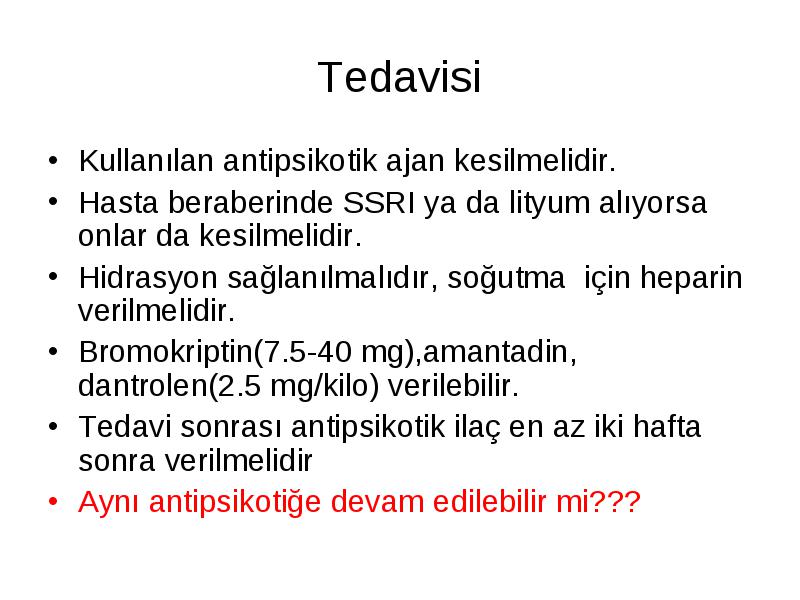 Tedavisi

• Kullanılan antipsikotik ajan kesilmelidir.
• Hasta beraberinde SSRI ya da lityum alıyorsa onlar da kesilmelidir.
• Hidrasyon sağlanılmalıdır, soğutma  için heparin verilmelidir.
• Bromokriptin(7.5-40 mg),amantadin, dantrolen(2.5 mg/kilo) verilebilir.
• Tedavi sonrası antipsikotik ilaç en az iki hafta sonra verilmelidir
• Aynı antipsikotiğe devam edilebilir mi???